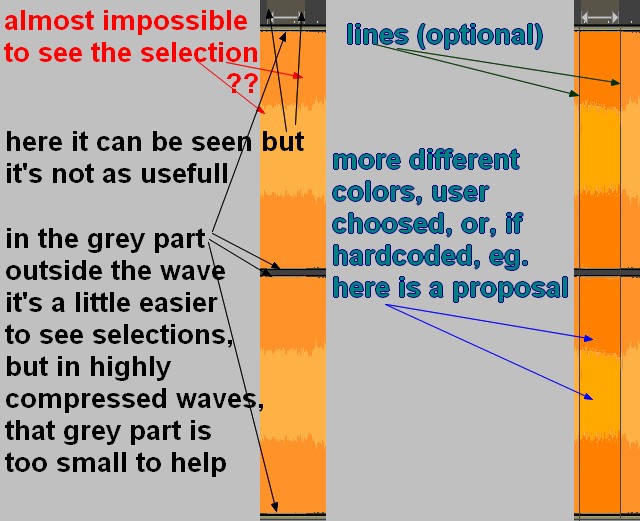 almost impossible to see the selection
??

here it can be seen but it's not as usefull

in the grey part outside the wave it's a little easier to see selections, but in highly compressed waves, that grey part is too small to help

lines (optional)

more different colors, user choosed, or, if hardcoded, eg. here is a proposal